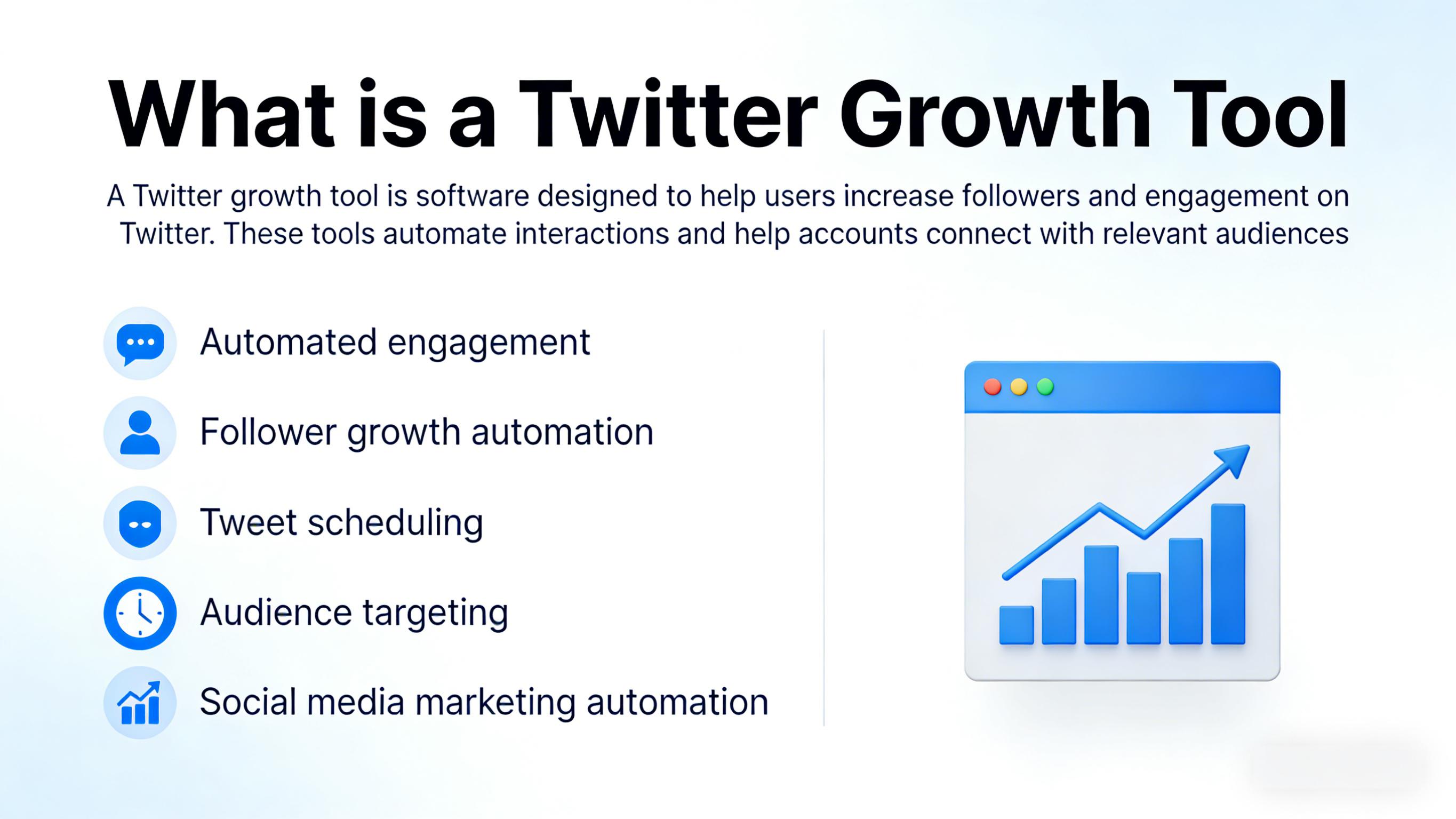 What is a Twitter Growth Tool

A Twitter growth tool is software designed to help users increase followers and engagement on Twitter. These tools automate interactions and help accounts connect with relevant audiences

Automated engagement

Follower growth automation

Tweet scheduling

Audience targeting

Social media marketing automation